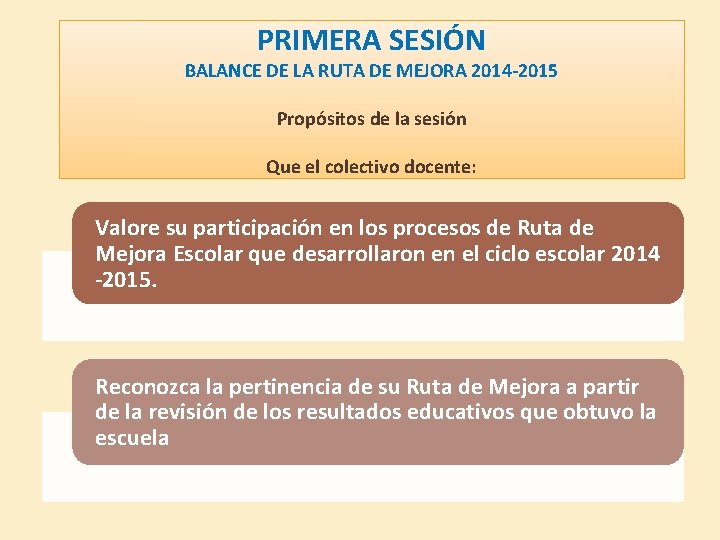 PRIMERA SESIÓN
BALANCE DE LA RUTA DE MEJORA 2014-2015

Propósitos de la sesión

Que el colectivo docente:

Valore su participación en los procesos de Ruta de Mejora Escolar que desarrollaron en el ciclo escolar 2014 -2015.

Reconozca la pertinencia de su Ruta de Mejora a partir de la revisión de los resultados educativos que obtuvo la escuela